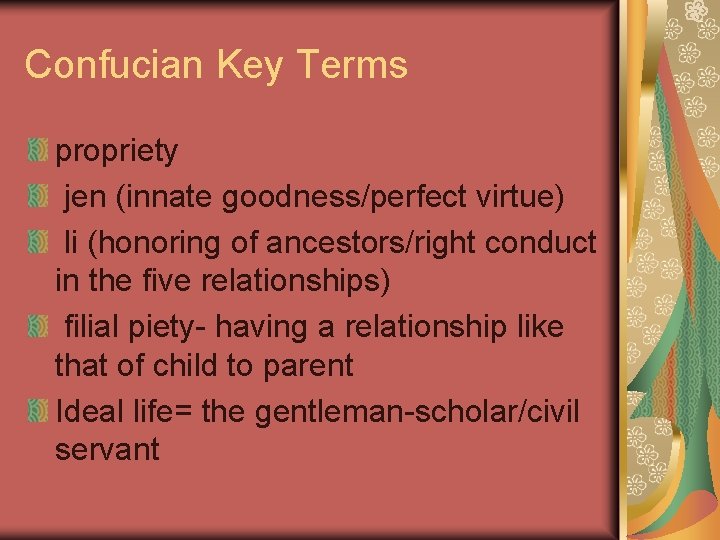 Confucian Key Terms

propriety

jen (innate goodness/perfect virtue)

li (honoring of ancestors/right conduct in the five relationships)

filial piety- having a relationship like that of child to parent

Ideal life= the gentleman-scholar/civil servant